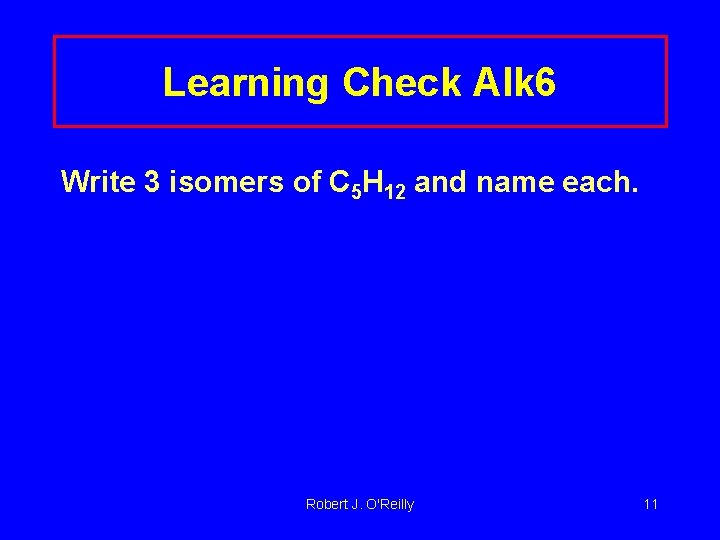 Learning Check Alk6

Write 3 isomers of $C_5H_{12}$ and name each.

Robert J. O'Reilly

11